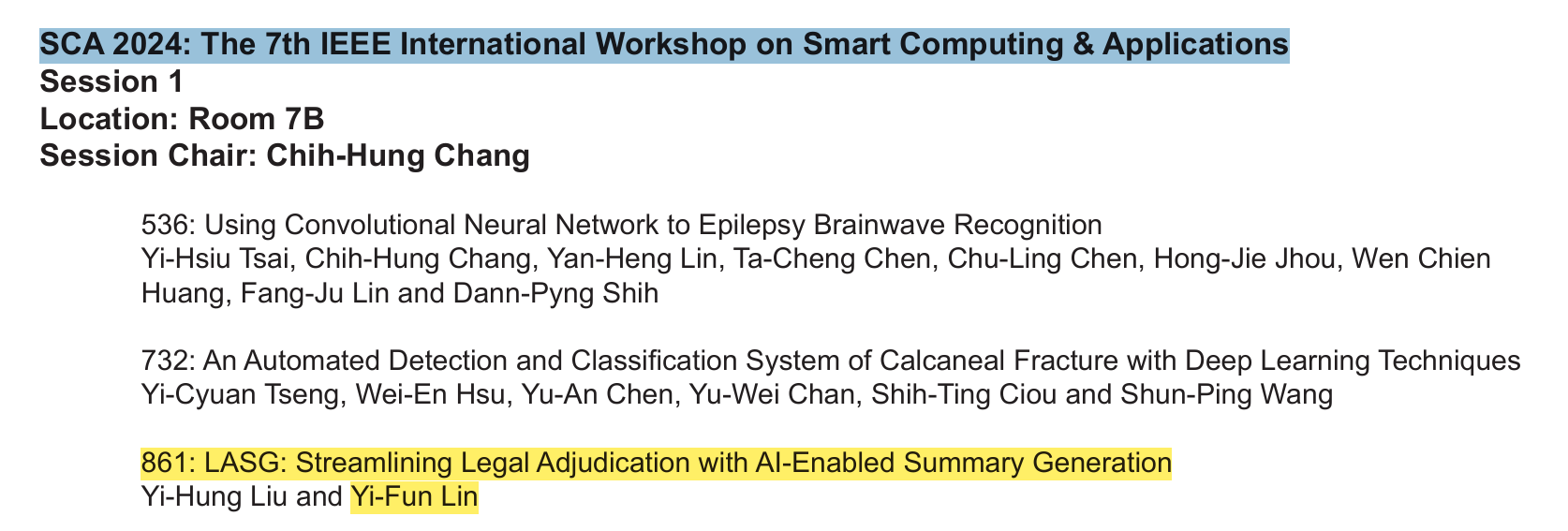 SCA 2024: The 7th IEEE International Workshop on Smart Computing & Applications
Session 1
Location: Room 7B
Session Chair: Chih-Hung Chang

536: Using Convolutional Neural Network to Epilepsy Brainwave Recognition
Yi-Hsiu Tsai, Chih-Hung Chang, Yan-Heng Lin, Ta-Cheng Chen, Chu-Ling Chen, Hong-Jie Jhou, Wen Chien Huang, Fang-Ju Lin and Dann-Pyng Shih

732: An Automated Detection and Classification System of Calcaneal Fracture with Deep Learning Techniques
Yi-Cyuan Tseng, Wei-En Hsu, Yu-An Chen, Yu-Wei Chan, Shih-Ting Ciou and Shun-Ping Wang

861: LASG: Streamlining Legal Adjudication with AI-Enabled Summary Generation
Yi-Hung Liu and Yi-Fun Lin